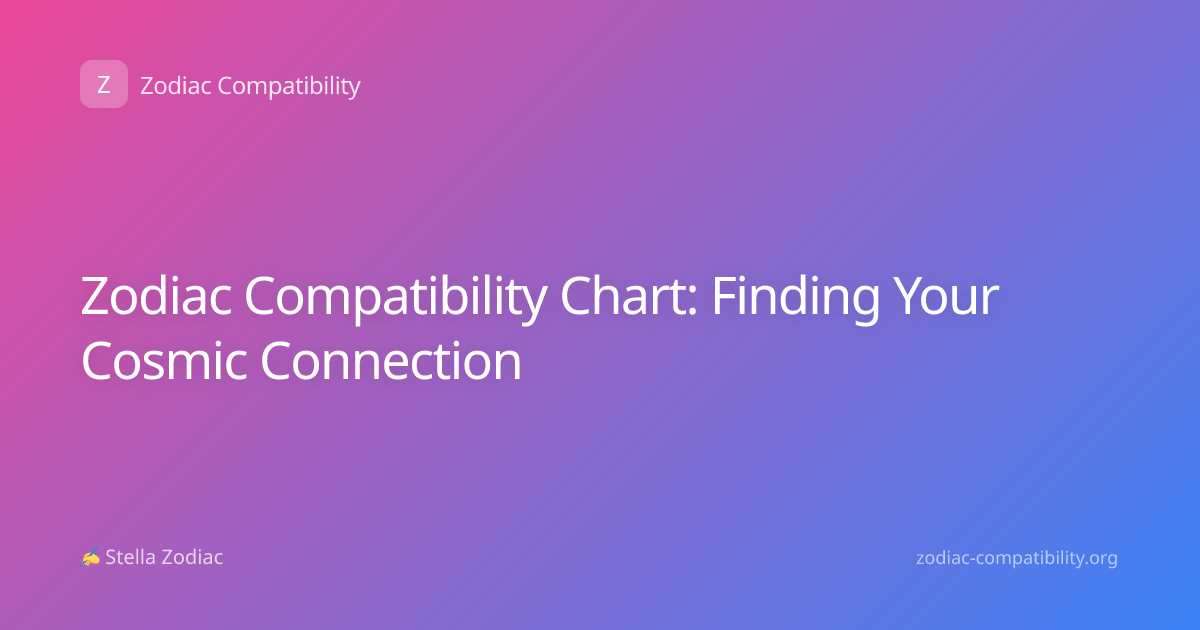 Z Zodiac Compatibility

Zodiac Compatibility Chart: Finding Your Cosmic Connection

✍ Stella Zodiac

zodiac-compatibility.org